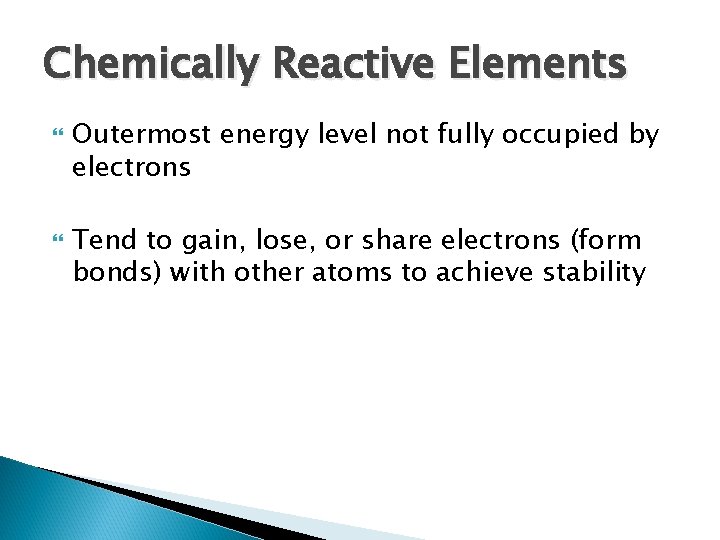 Chemically Reactive Elements

Outermost energy level not fully occupied by electrons

Tend to gain, lose, or share electrons (form bonds) with other atoms to achieve stability